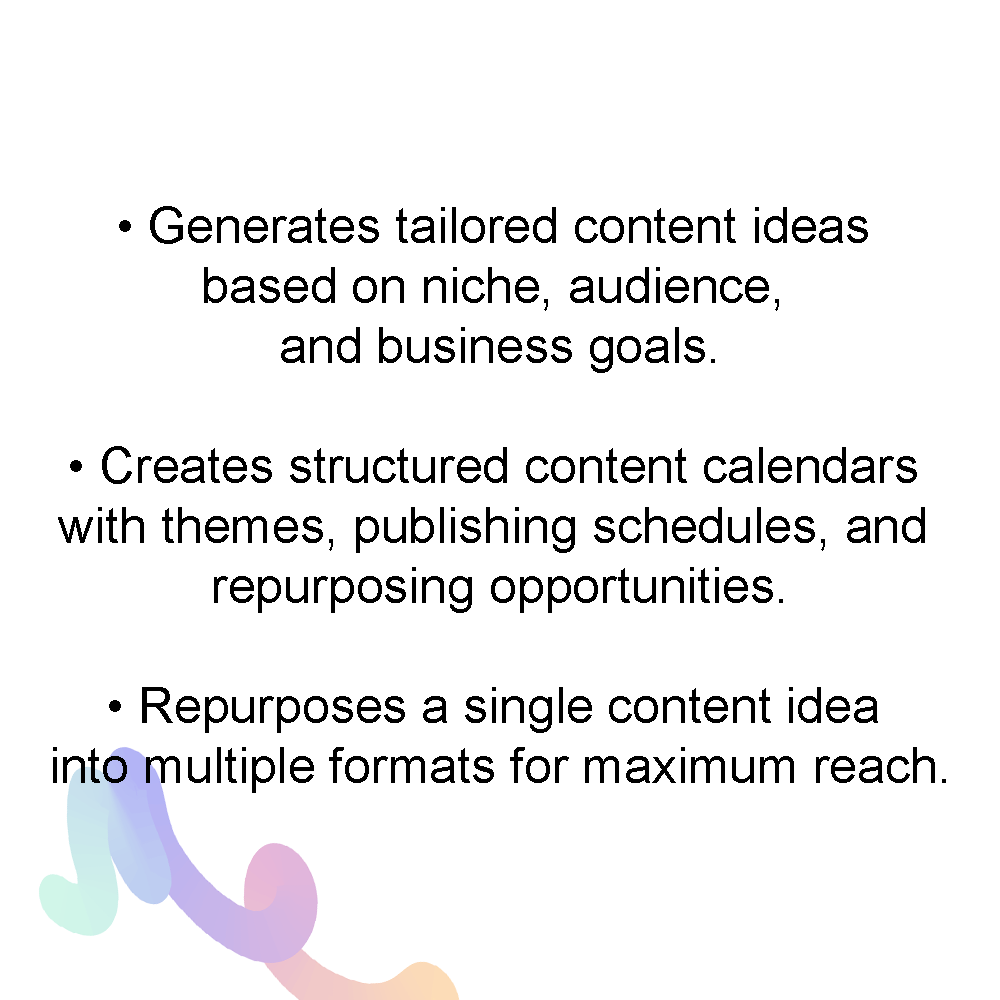 • Generates tailored content ideas based on niche, audience, and business goals.

• Creates structured content calendars with themes, publishing schedules, and repurposing opportunities.

• Repurposes a single content idea into multiple formats for maximum reach.